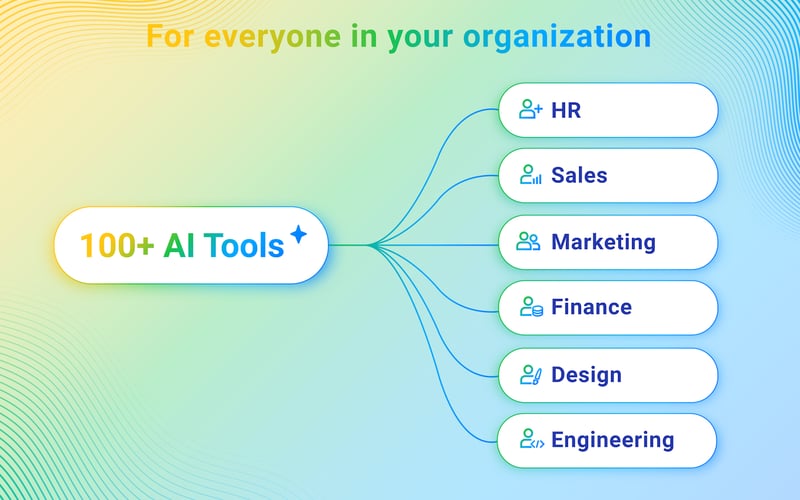 For everyone in your organization

100+ AI Tools

HR

Sales

Marketing

Finance

Design

Engineering